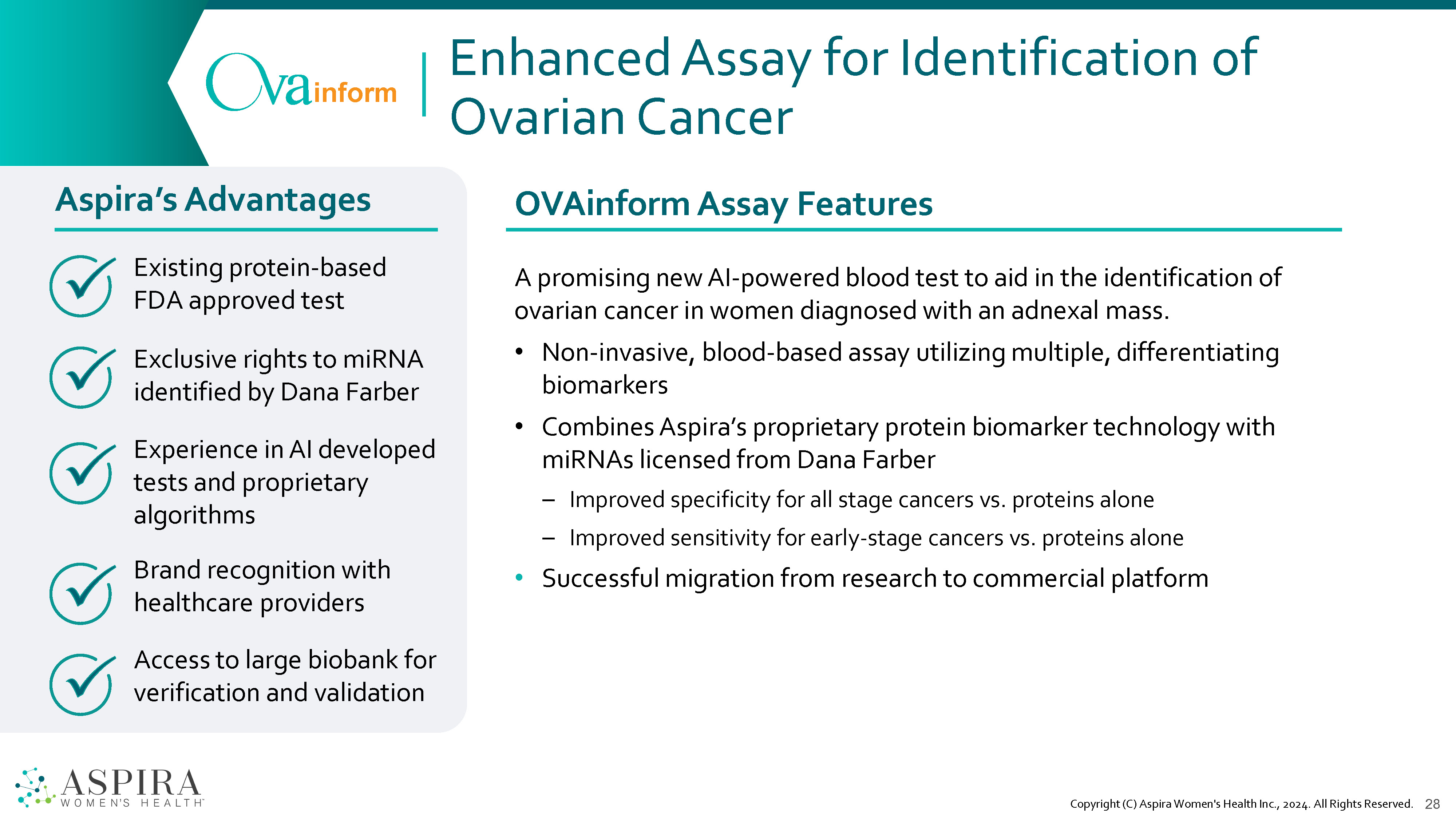 Ovainform

Enhanced Assay for Identification of Ovarian Cancer

Aspira's Advantages

Existing protein-based FDA approved test

Exclusive rights to miRNA identified by Dana Farber

Experience in AI developed tests and proprietary algorithms

Brand recognition with healthcare providers

Access to large biobank for verification and validation

OVAinform Assay Features

A promising new AI-powered blood test to aid in the identification of ovarian cancer in women diagnosed with an adnexal mass.

• Non-invasive, blood-based assay utilizing multiple, differentiating biomarkers

• Combines Aspira's proprietary protein biomarker technology with miRNAs licensed from Dana Farber

– Improved specificity for all stage cancers vs. proteins alone

– Improved sensitivity for early-stage cancers vs. proteins alone

• Successful migration from research to commercial platform

ASPIRA WOMEN'S HEALTH

Copyright (C) Aspira Women's Health Inc., 2024. All Rights Reserved. 28